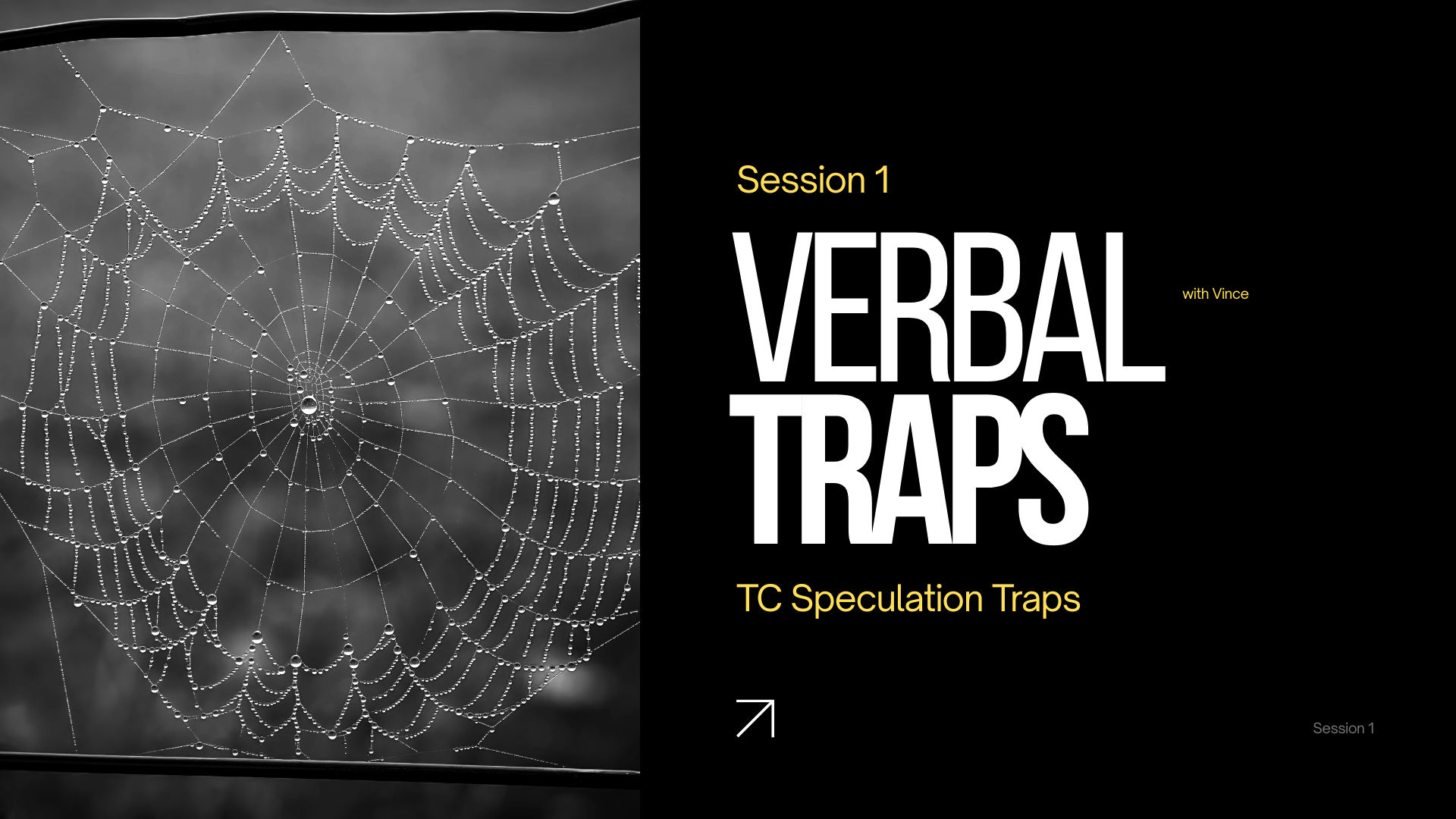 Session 1

VERBAL TRAPS

with Vince

TC Speculation Traps

Session 1